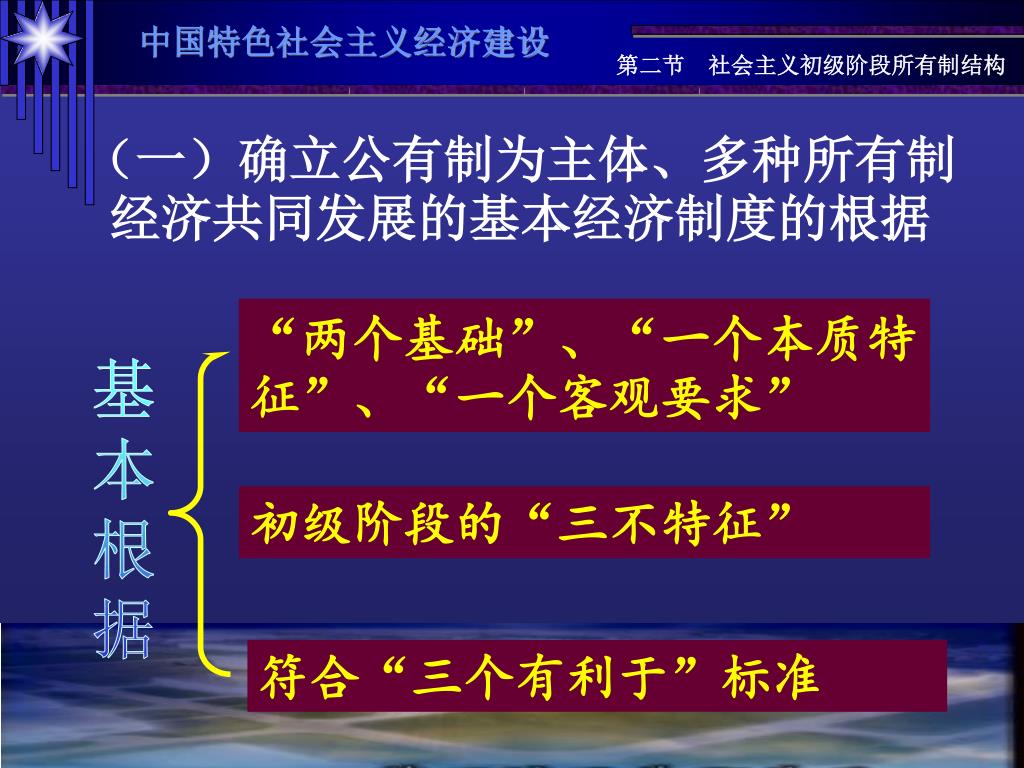 中国特色社会主义经济建设

第二节　社会主义初级阶段所有制结构

（一）确立公有制为主体、多种所有制经济共同发展的基本经济制度的根据

基本根据

“两个基础”、“一个本质特征”、“一个客观要求”

初级阶段的“三不特征”

符合“三个有利于”标准